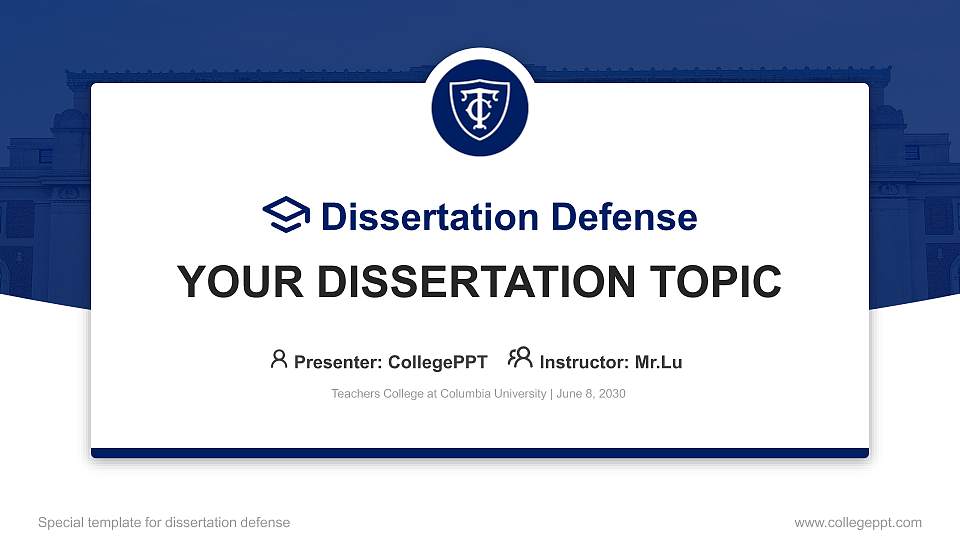 TC

Dissertation Defense

YOUR DISSERTATION TOPIC

Presenter: CollegePPT Instructor: Mr.Lu

Teachers College at Columbia University | June 8, 2030

Special template for dissertation defense

www.collegeppt.com